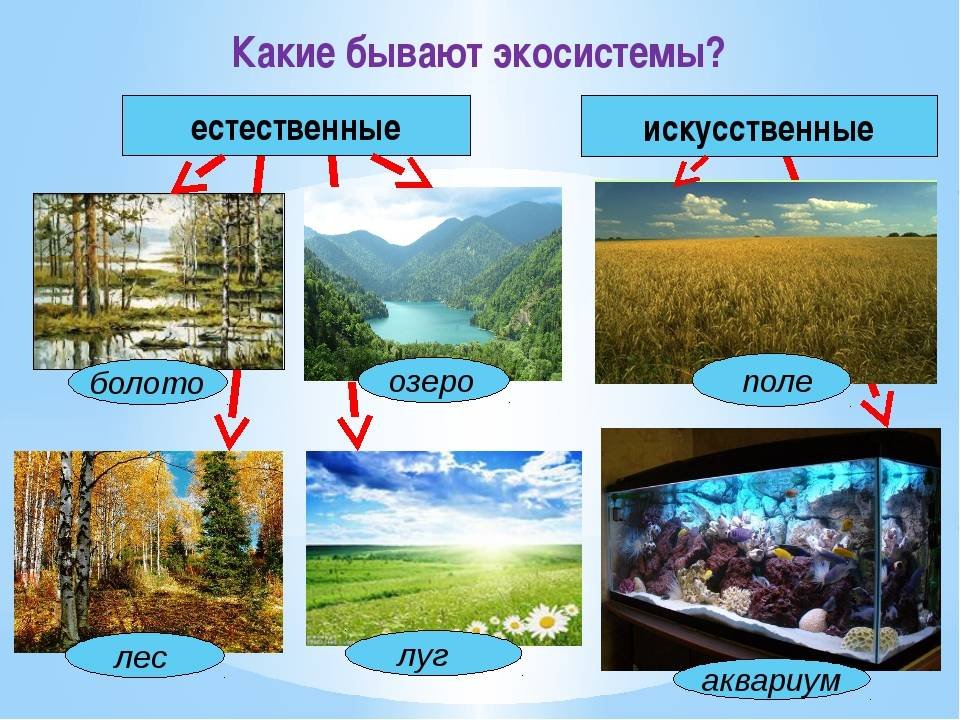 Какие бывают экосистемы?

естественные

искусственные

болото

озеро

поле

лес

луг

аквариум